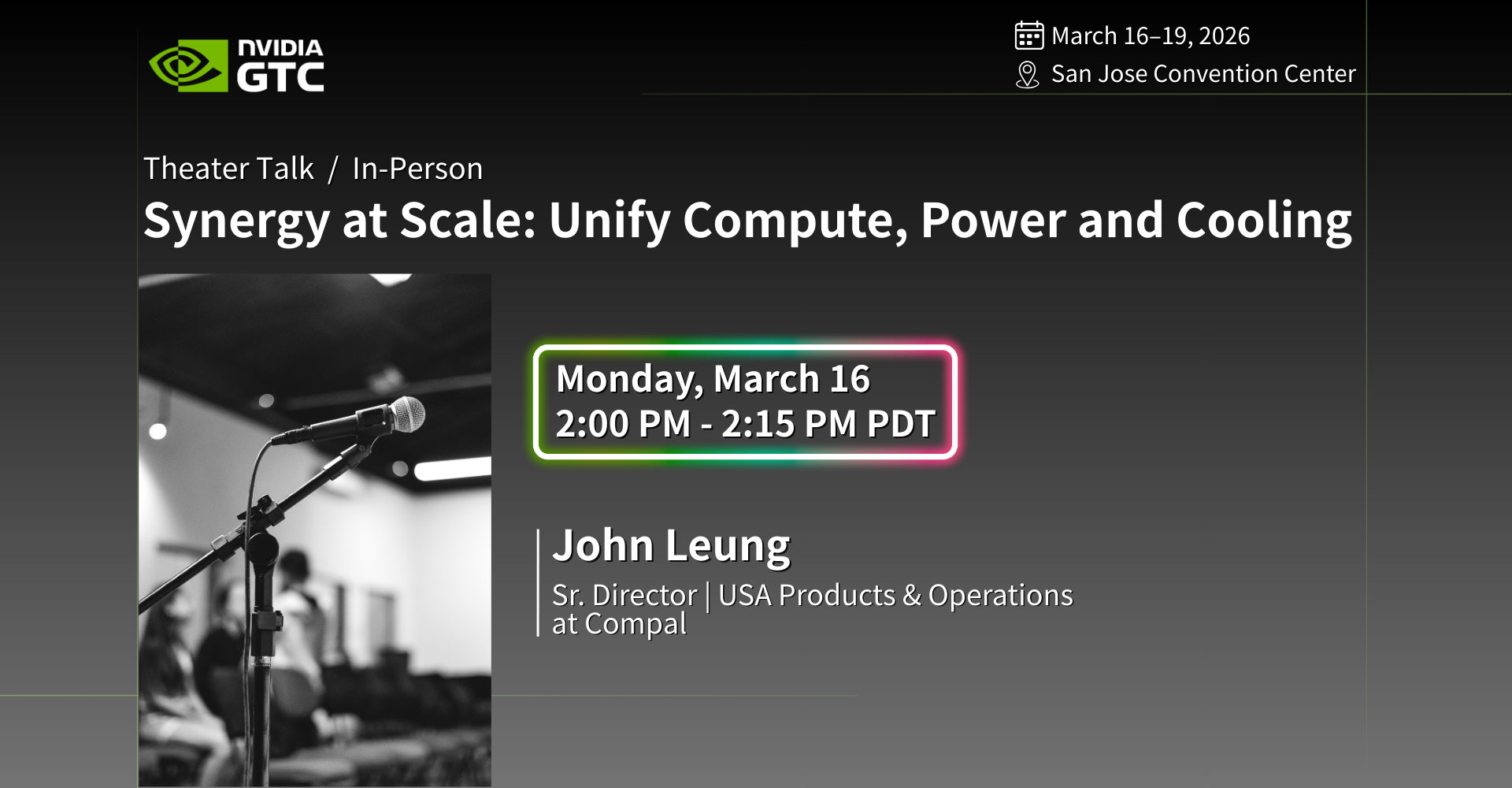 NVIDIA GTC

March 16–19, 2026
San Jose Convention Center

Theater Talk / In-Person

Synergy at Scale: Unify Compute, Power and Cooling

Monday, March 16
2:00 PM - 2:15 PM PDT

John Leung

Sr. Director | USA Products & Operations at Compal